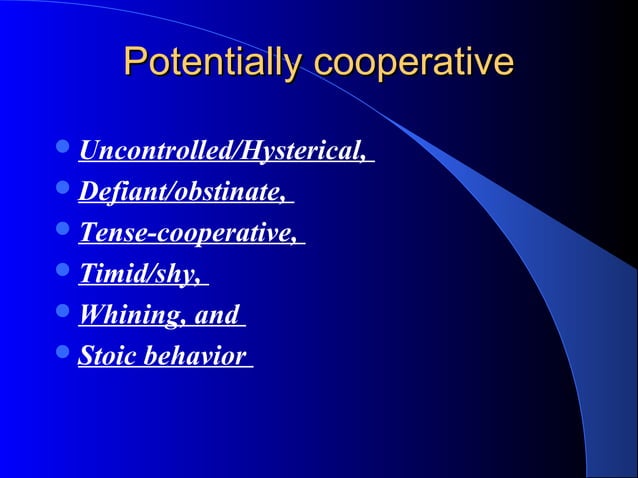 Potentially cooperative

- Uncontrolled/Hysterical,
- Defiant/obstinate,
- Tense-cooperative,
- Timid/shy,
- Whining, and
- Stoic behavior